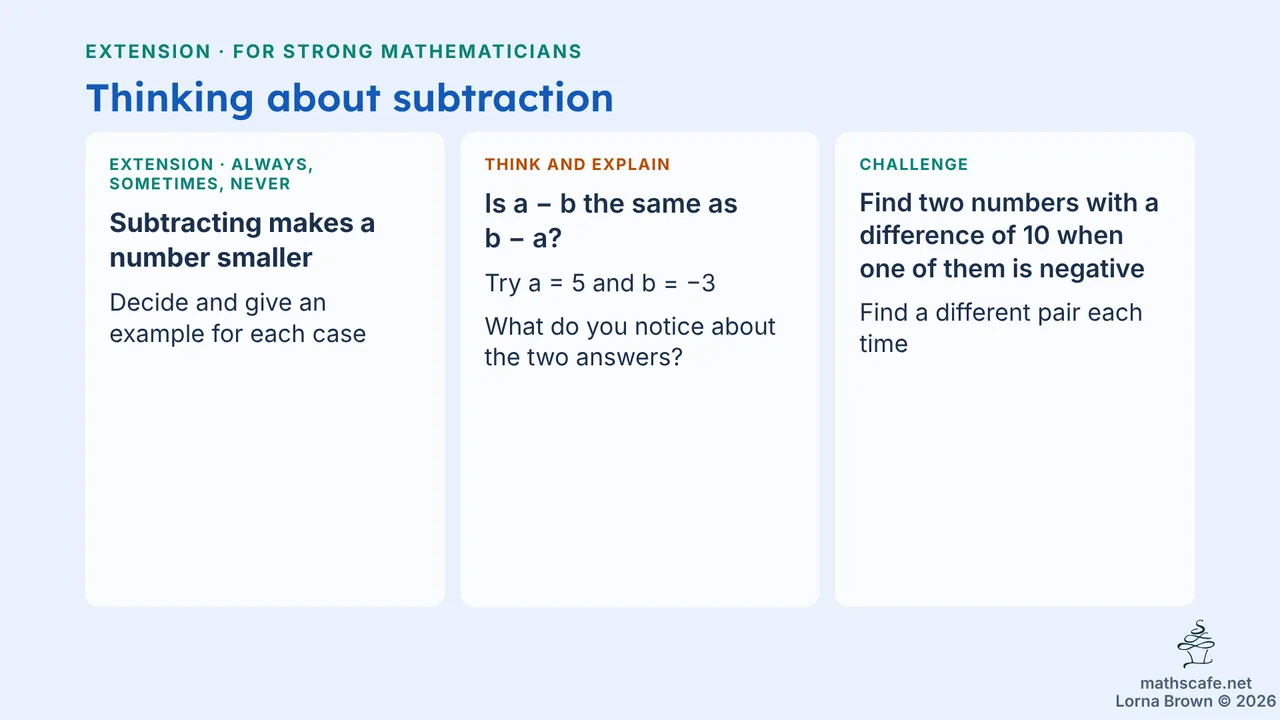 EXTENSION · FOR STRONG MATHEMATICIANS

Thinking about subtraction

EXTENSION · ALWAYS, SOMETIMES, NEVER

Subtracting makes a number smaller

Decide and give an example for each case

THINK AND EXPLAIN

Is $a - b$ the same as $b - a$?

Try $a = 5$ and $b = -3$

What do you notice about the two answers?

CHALLENGE

Find two numbers with a difference of 10 when one of them is negative

Find a different pair each time

mathscafe.net
Lorna Brown © 2026